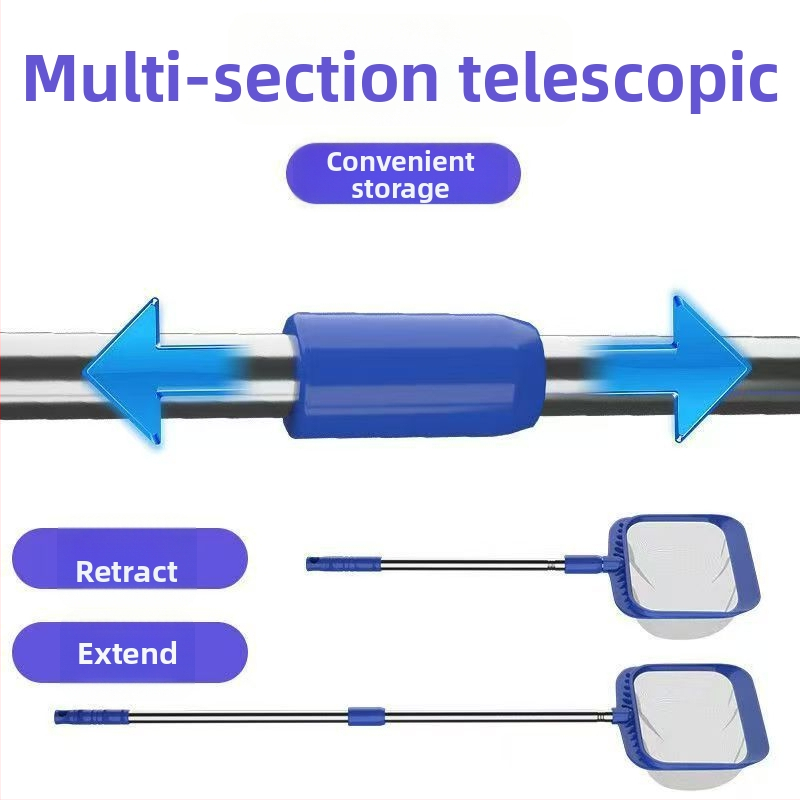 Multi-section telescopic

Convenient storage

Retract

Extend